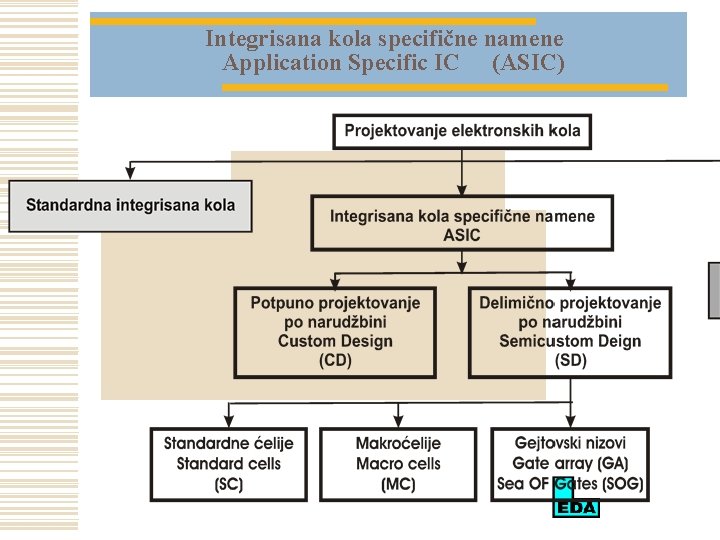 Integrisana kola specifične namene
Application Specific IC (ASIC)

Projektovanje elektronskih kola

Standardna integrisana kola

Integrisana kola specifične namene
ASIC

Potpuno projektovanje
po narudžbini
Custom Design
(CD)

Delimično projektovanje
po narudžbini
Semicustom Deign
(SD)

Standardne ćelije
Standard cells
(SC)

Makroćelije
Macro cells
(MC)

Gejtovski nizovi
Gate array (GA)
Sea OF Gates (SOG)

EDA